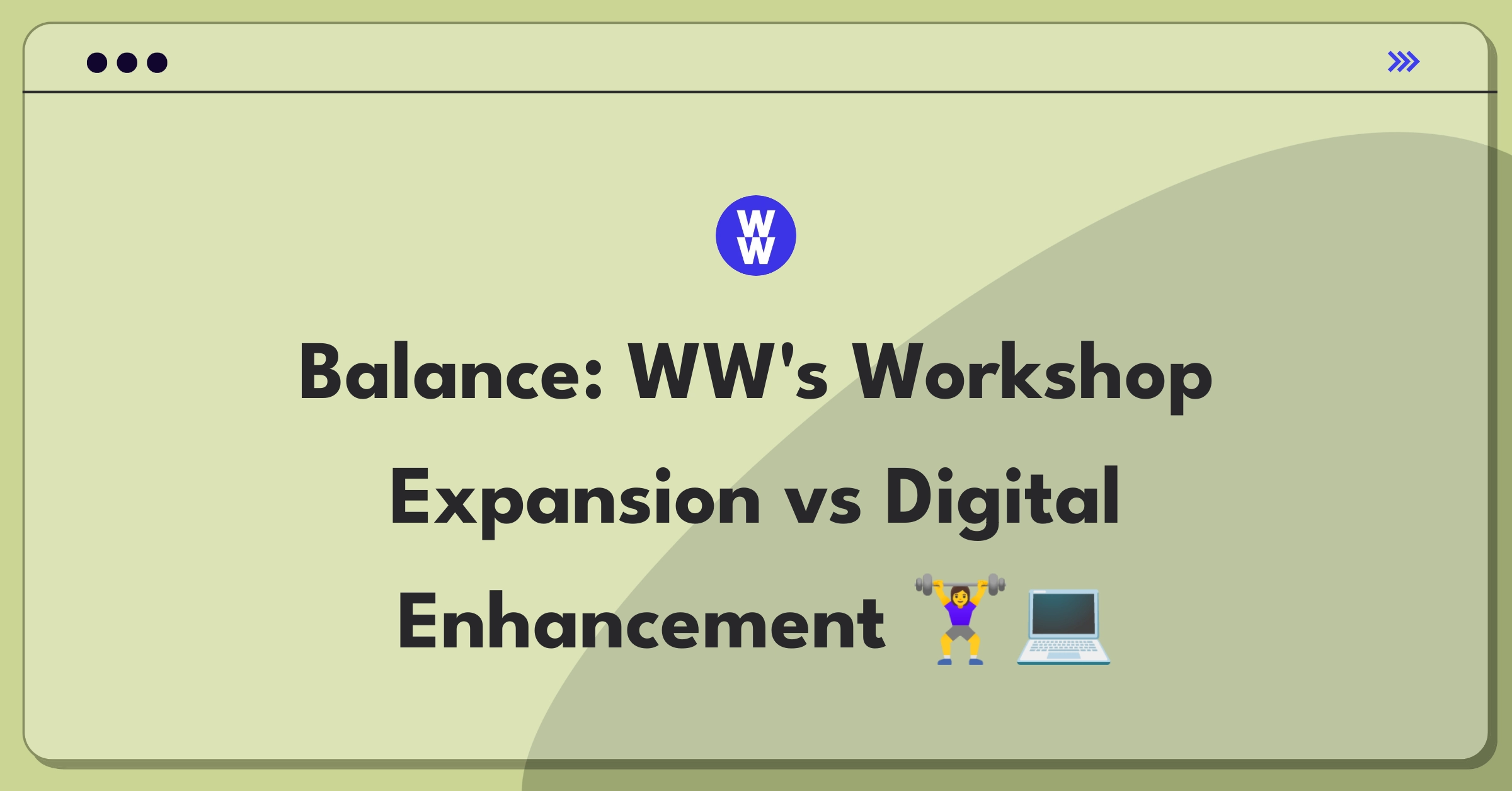 WW

Balance: WW's Workshop Expansion vs Digital Enhancement 🏋️‍♀️💻